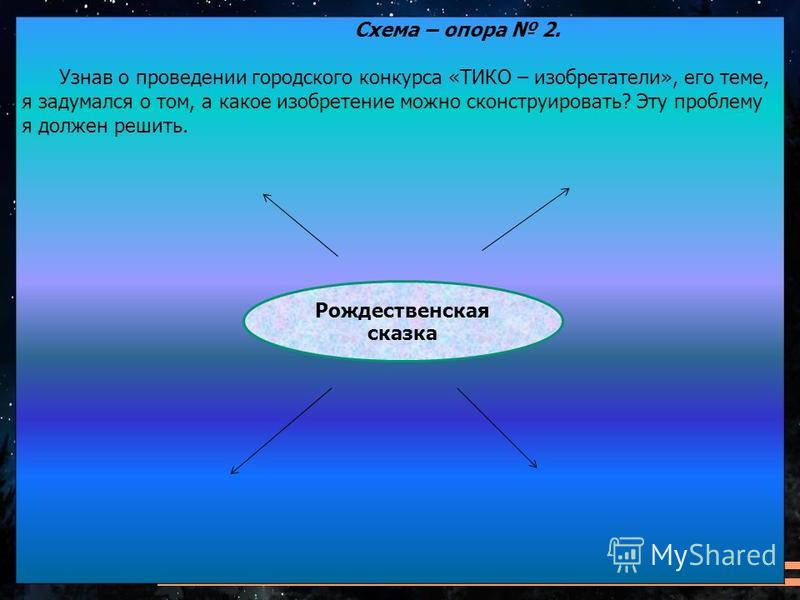 Схема – опора № 2.

Узнав о проведении городского конкурса «ТИКО – изобретатели», его теме, я задумался о том, а какое изобретение можно сконструировать? Эту проблему я должен решить.

Рождественская сказка

MyShared